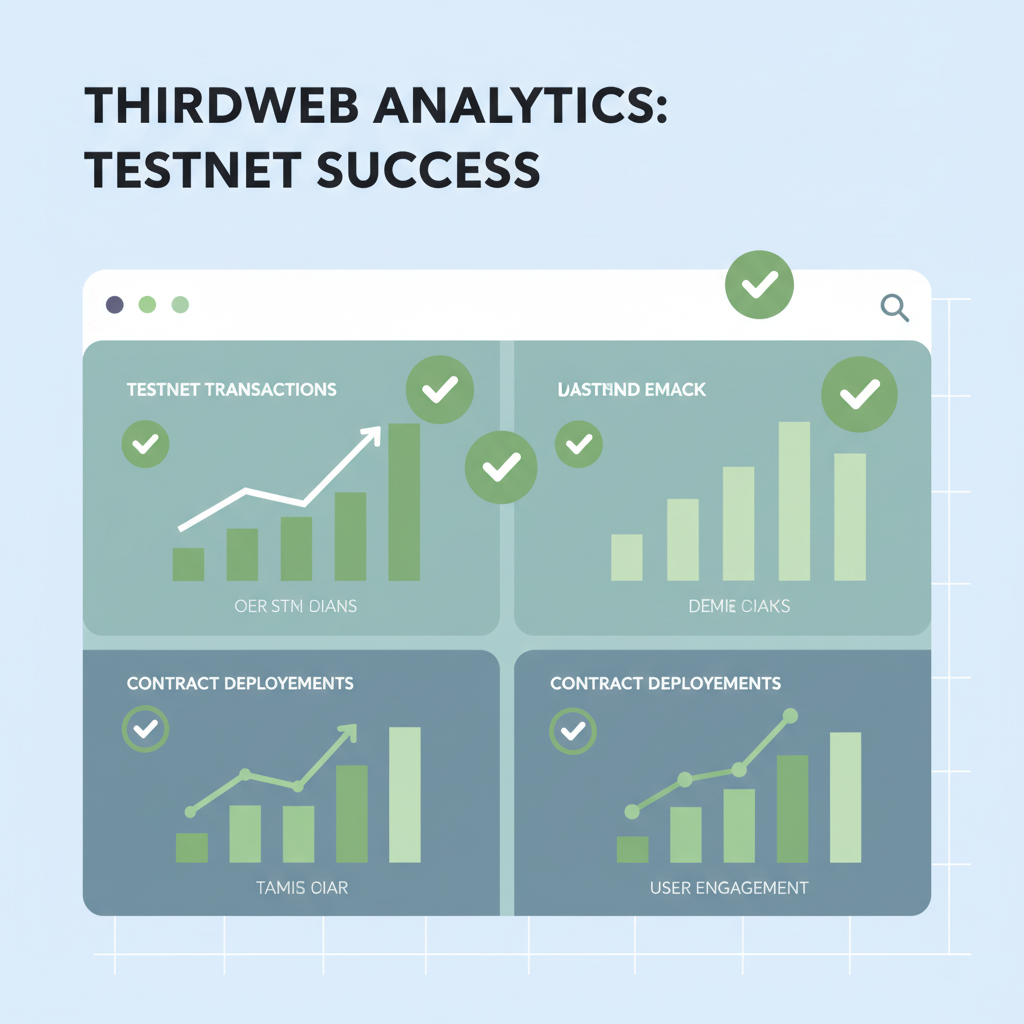 THIRDWEB ANALYTICS: TESTNET SUCCESS

TESTNET TRANSACTIONS

OER STN DIANS

DASTIND EMACK

DEMIE CIAKS

CONTRACT DEPLOYEMENTS

TAMIS CIAR

CONTRACT DEPLOYEMENTS

USER ENGAGEMENT